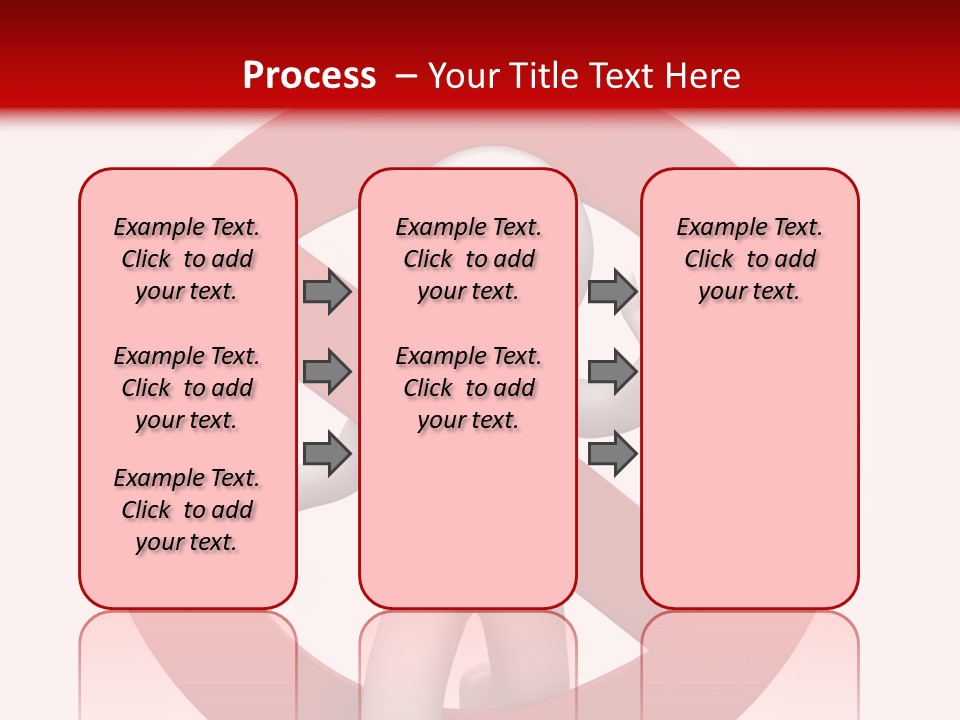 Process – Your Title Text Here

Example Text. Click to add your text.

Example Text. Click to add your text.

Example Text. Click to add your text.

Example Text. Click to add your text.

Example Text. Click to add your text.

Example Text. Click to add your text.